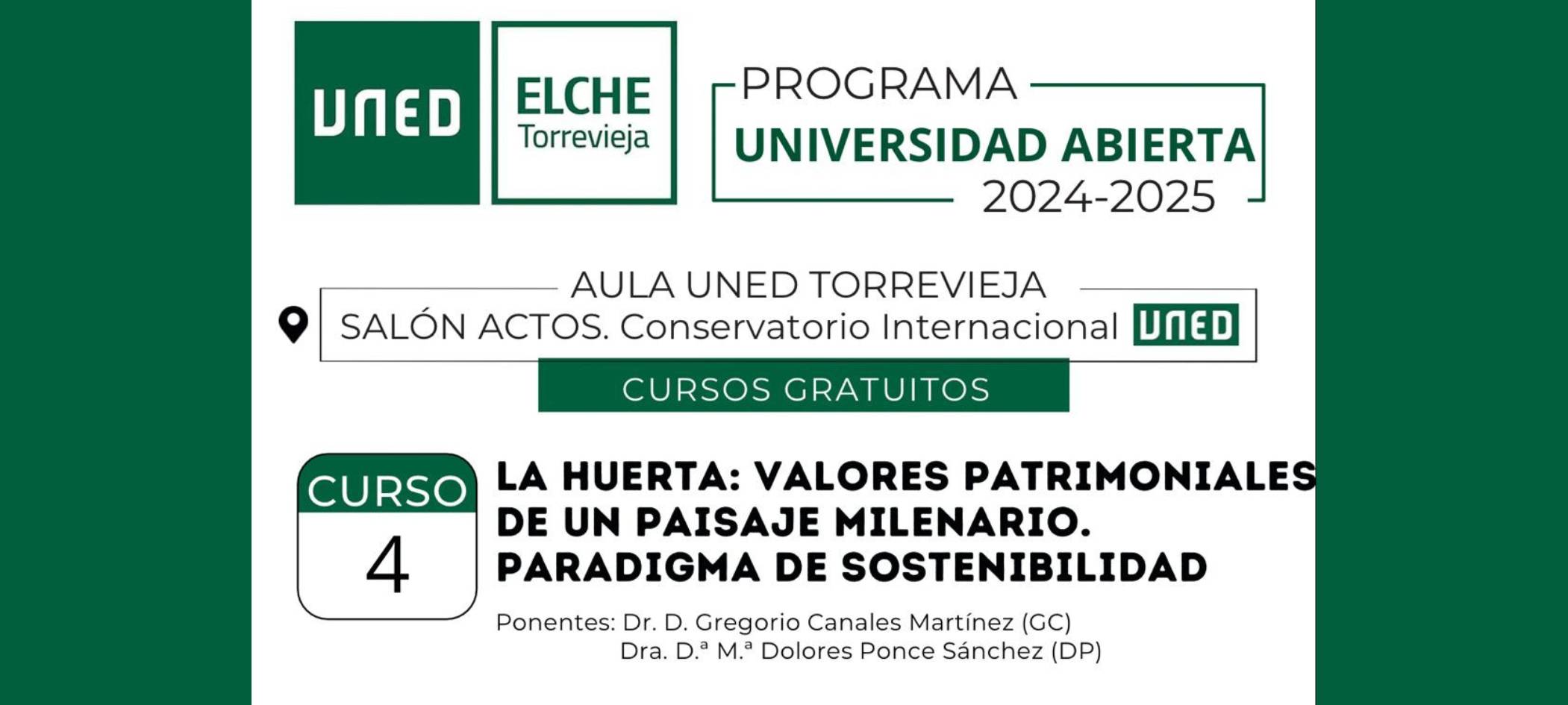 UNED

ELCHE
Torrevieja

PROGRAMA
UNIVERSIDAD ABIERTA
2024-2025

AULA UNED TORREVIEJA
SALÓN ACTOS. Conservatorio Internacional UNED

CURSOS GRATUITOS

CURSO
4

LA HUERTA: VALORES PATRIMONIALES DE UN PAISAJE MILENARIO. PARADIGMA DE SOSTENIBILIDAD

Ponentes: Dr. D. Gregorio Canales Martínez (GC)
Dra. D.ª M.ª Dolores Ponce Sánchez (DP)